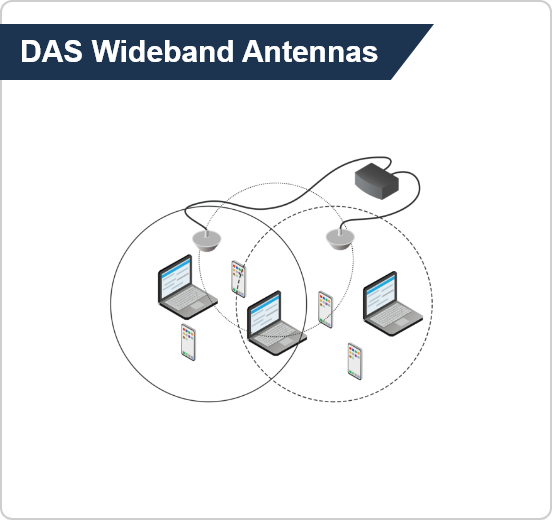 DAS Wideband Antennas